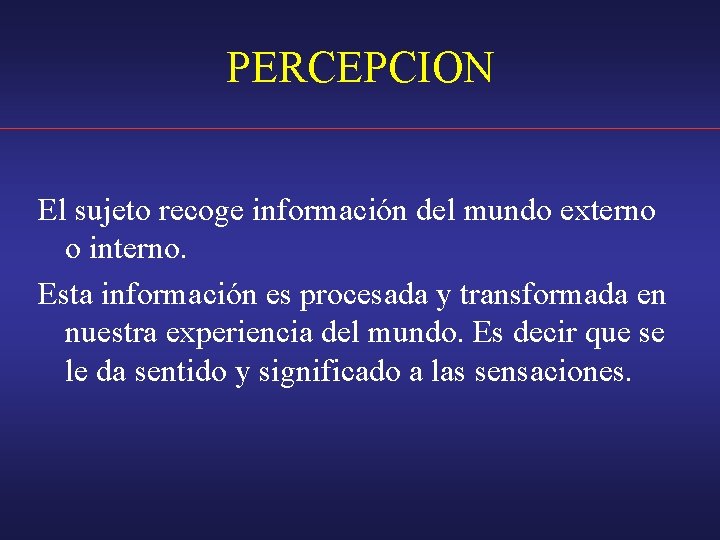 PERCEPCION

El sujeto recoge información del mundo externo o interno.

Esta información es procesada y transformada en nuestra experiencia del mundo. Es decir que se le da sentido y significado a las sensaciones.